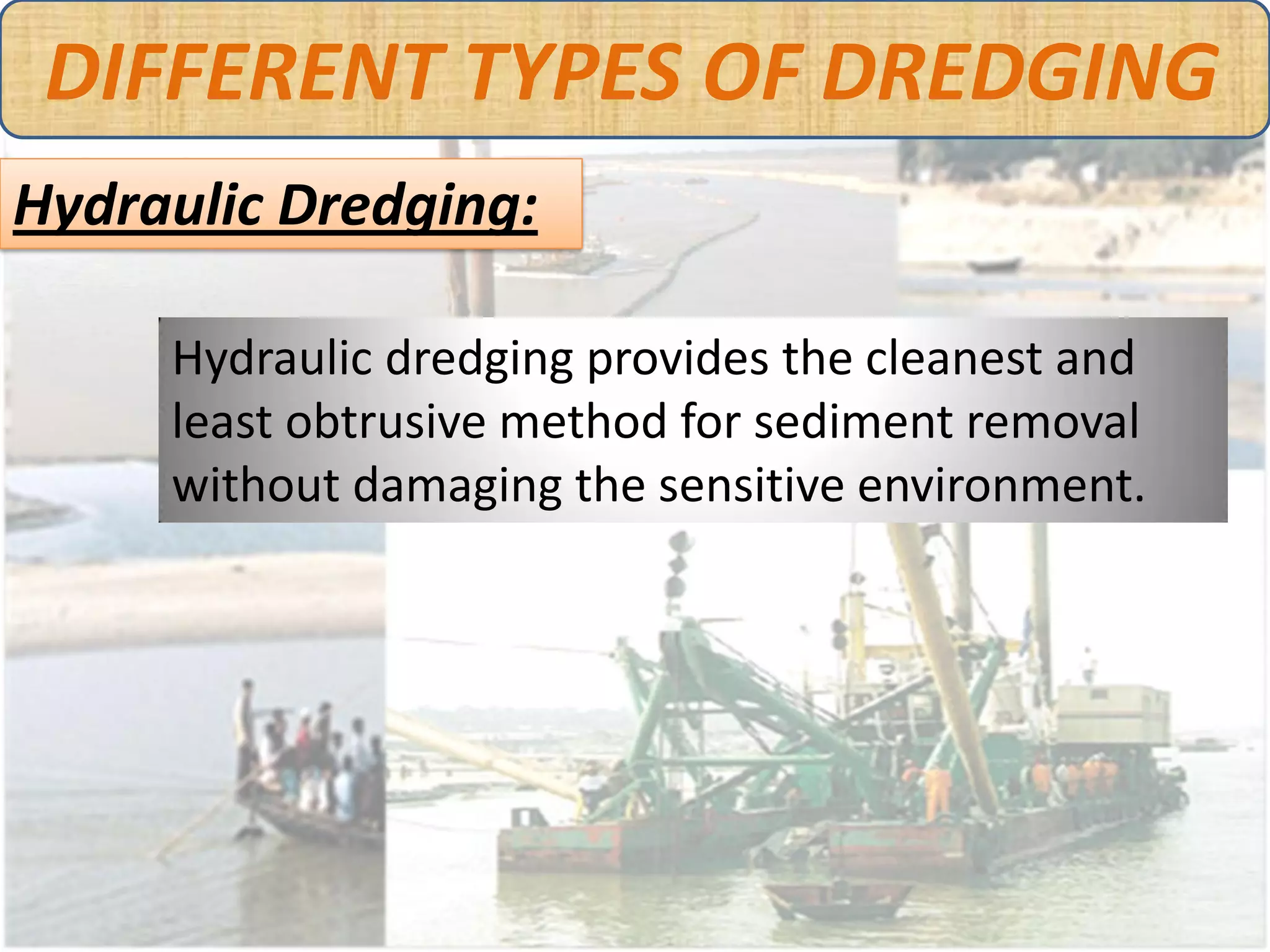 DIFFERENT TYPES OF DREDGING

Hydraulic Dredging:

Hydraulic dredging provides the cleanest and least obtrusive method for sediment removal without damaging the sensitive environment.